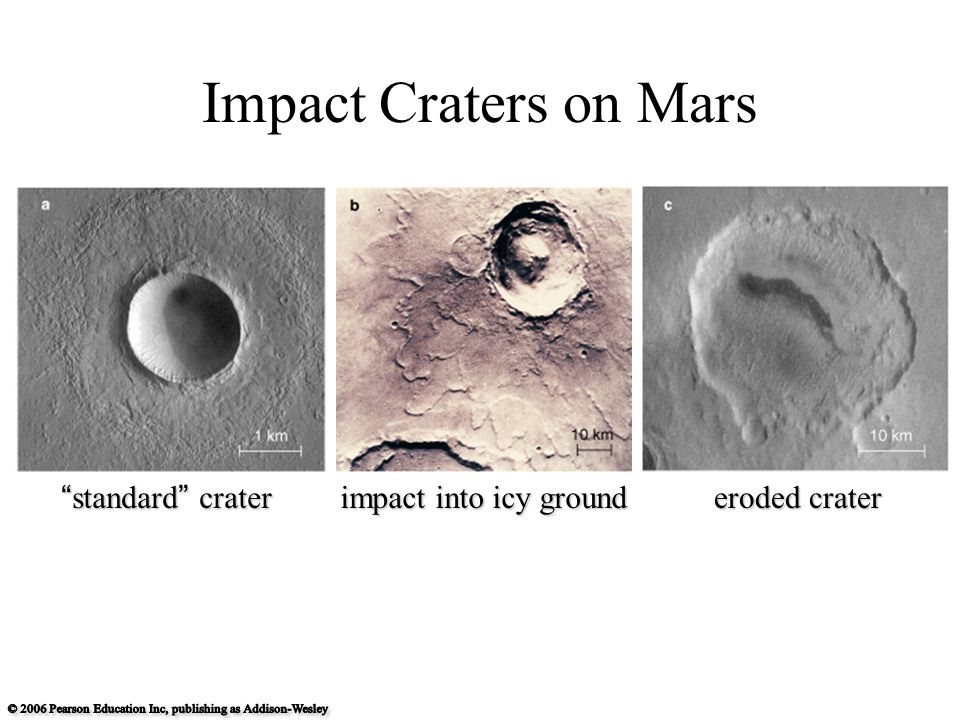 Impact Craters on Mars

a

1 km

b

10 km

c

10 km

“standard” crater

impact into icy ground

eroded crater

© 2006 Pearson Education Inc, publishing as Addison-Wesley